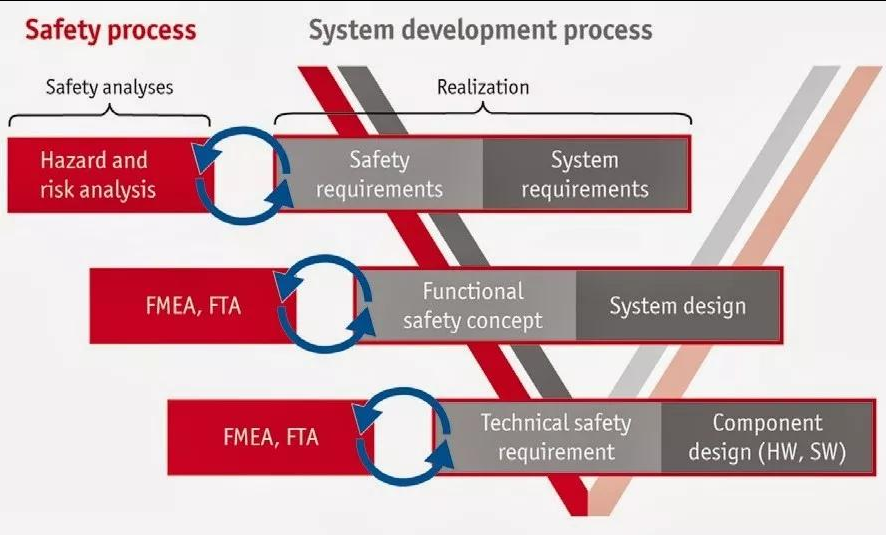 Safety process

System development process

Safety analyses

Realization

Hazard and risk analysis

Safety requirements

System requirements

FMEA, FTA

Functional safety concept

System design

FMEA, FTA

Technical safety requirement

Component design (HW, SW)